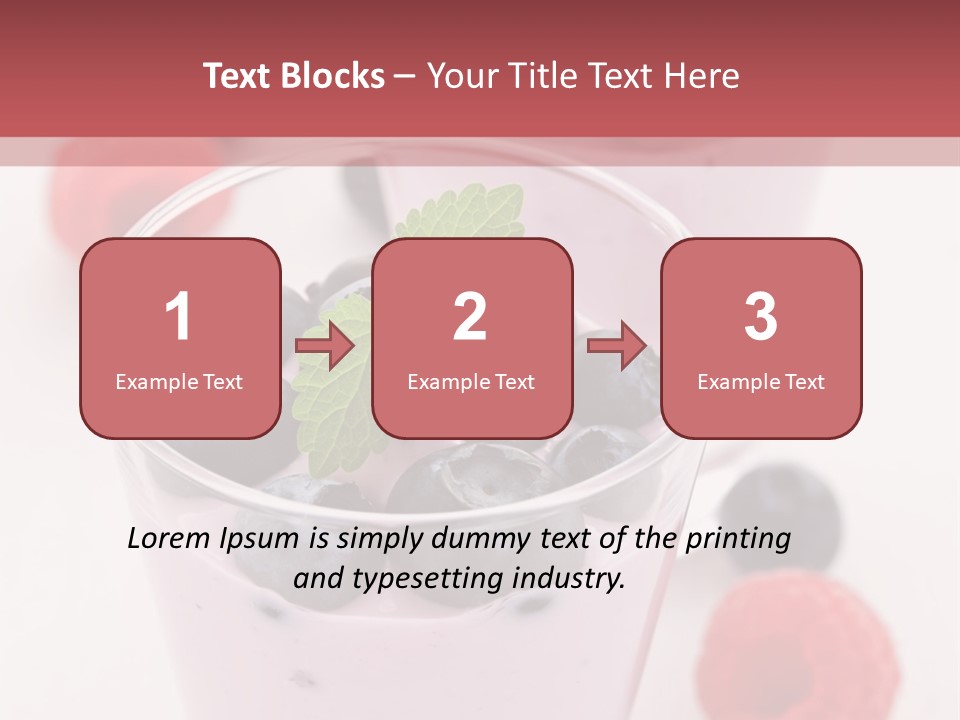 Text Blocks – Your Title Text Here

1
Example Text

2
Example Text

3
Example Text

Lorem Ipsum is simply dummy text of the printing and typesetting industry.